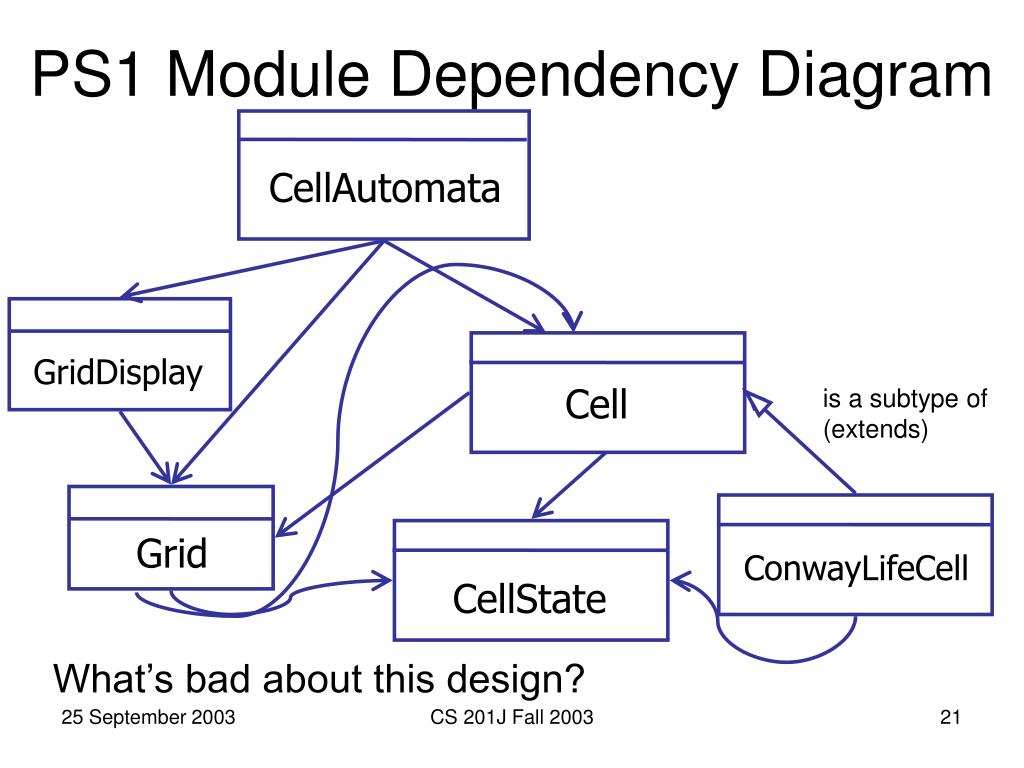 PS1 Module Dependency Diagram

CellAutomata

GridDisplay

Cell

is a subtype of (extends)

Grid

CellState

ConwayLifeCell

What's bad about this design?

25 September 2003

CS 201J Fall 2003

21